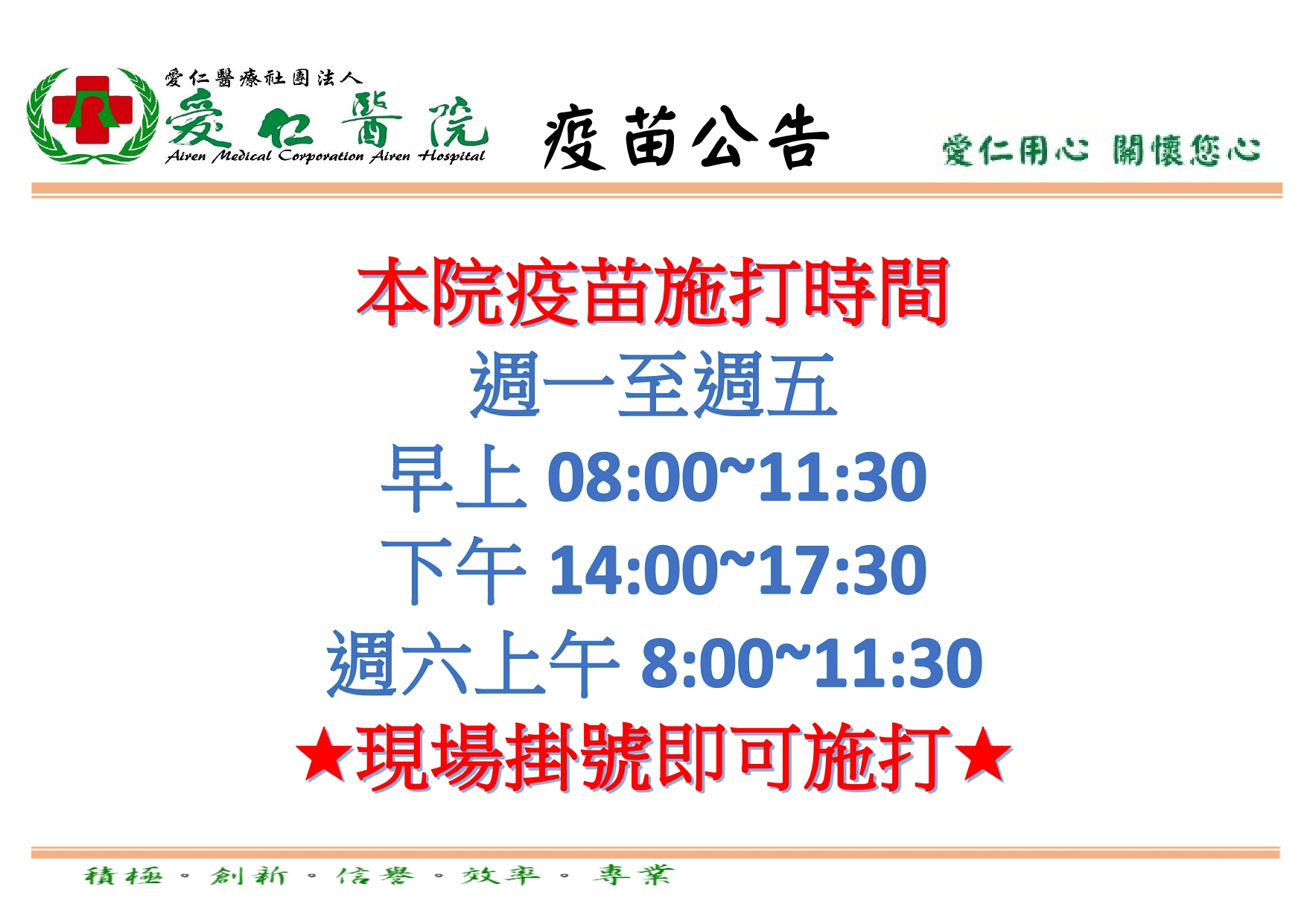 愛仁醫療社團法人
愛仁醫院
Airen Medical Corporation Airen Hospital

疫苗公告

愛仁用心 關懷您心

本院疫苗施打時間
週一至週五
早上 08:00~11:30
下午 14:00~17:30
週六上午 8:00~11:30
★現場掛號即可施打★

積極。創新。信譽。效率。專業